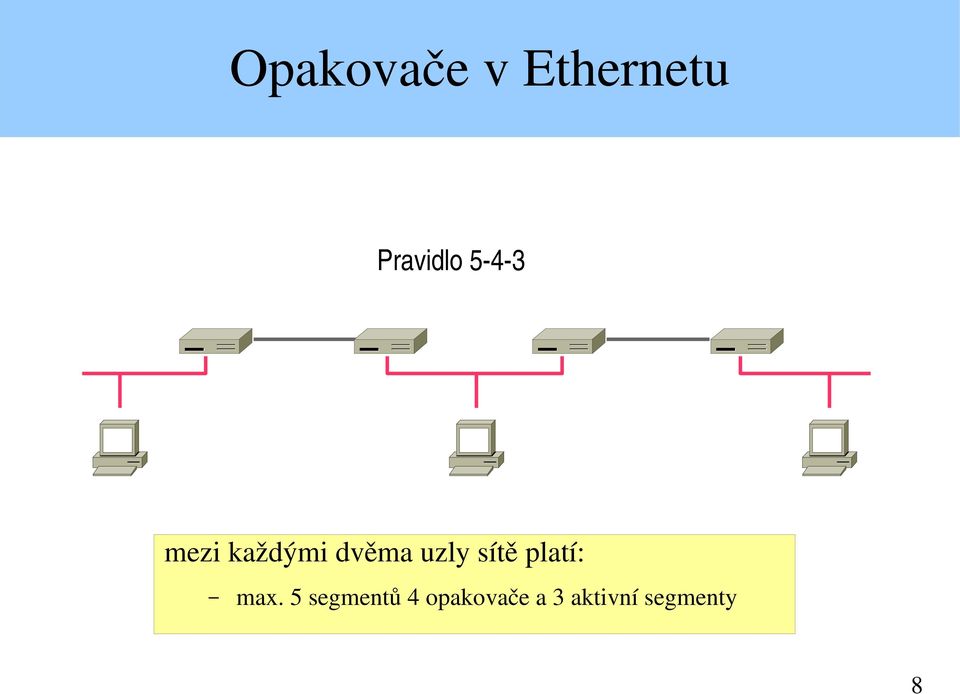 Opakovače v Ethernetu

Pravidlo 5-4-3

mezi každými dvěma uzly sítě platí:

– max. 5 segmentů 4 opakovače a 3 aktivní segmenty

8